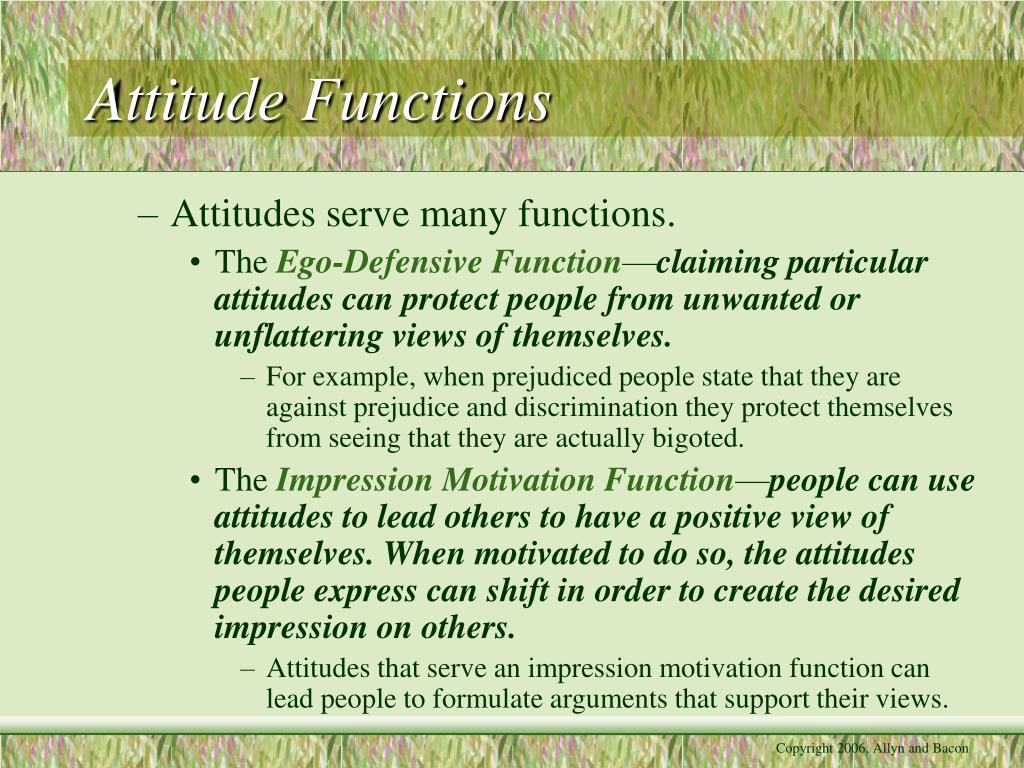 Attitude Functions

– Attitudes serve many functions.

• The Ego-Defensive Function—claiming particular attitudes can protect people from unwanted or unflattering views of themselves.

– For example, when prejudiced people state that they are against prejudice and discrimination they protect themselves from seeing that they are actually bigoted.

• The Impression Motivation Function—people can use attitudes to lead others to have a positive view of themselves. When motivated to do so, the attitudes people express can shift in order to create the desired impression on others.

– Attitudes that serve an impression motivation function can lead people to formulate arguments that support their views.

Copyright 2006, Allyn and Bacon